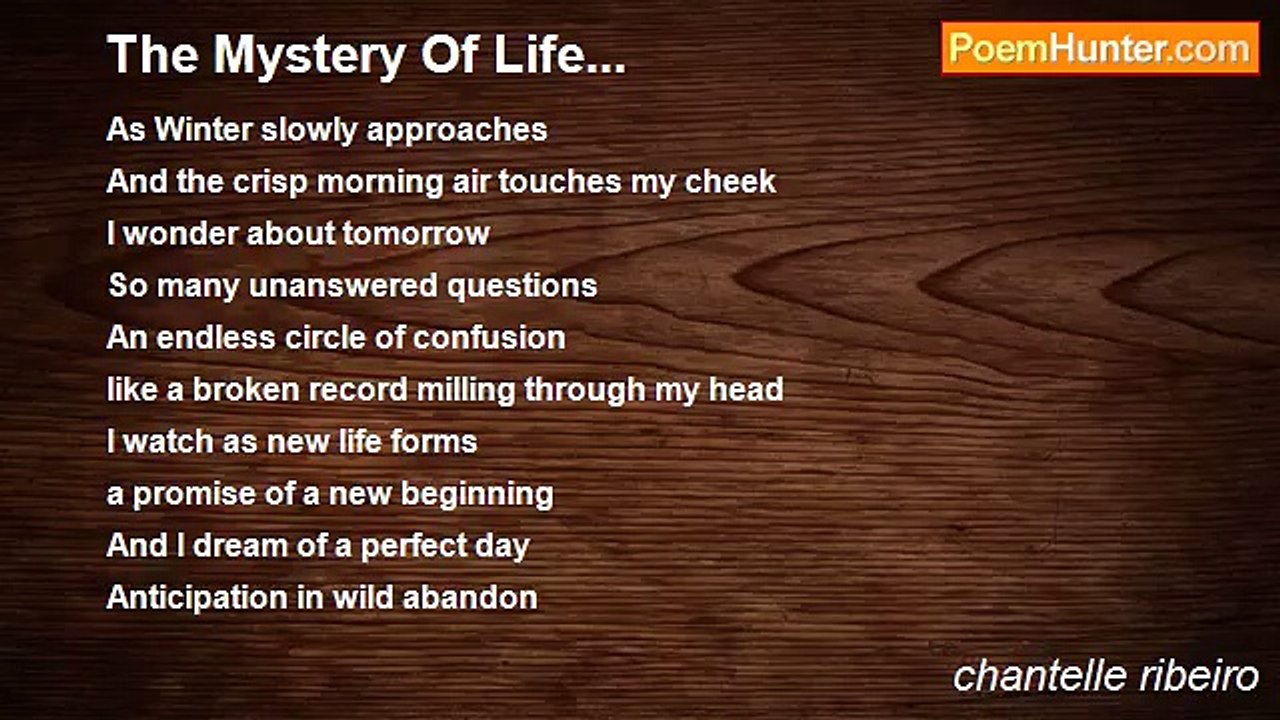 The Mystery Of Life...

PoemHunter.com

As Winter slowly approaches
And the crisp morning air touches my cheek
I wonder about tomorrow
So many unanswered questions
An endless circle of confusion
like a broken record milling through my head
I watch as new life forms
a promise of a new beginning
And I dream of a perfect day
Anticipation in wild abandon

chantelle ribeiro